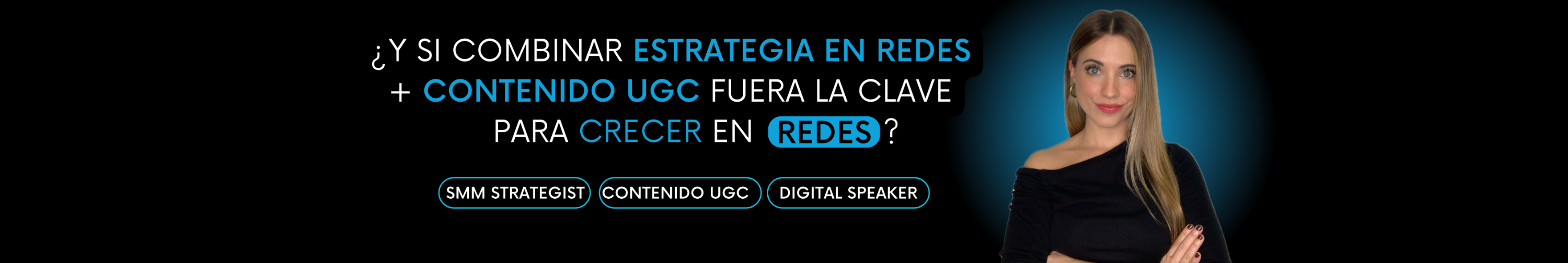 ¿Y SI COMBINAR ESTRATEGIA EN REDES + CONTENIDO UGC FUERA LA CLAVE PARA CRECER EN REDES?

SMM STRATEGIST
CONTENIDO UGC
DIGITAL SPEAKER